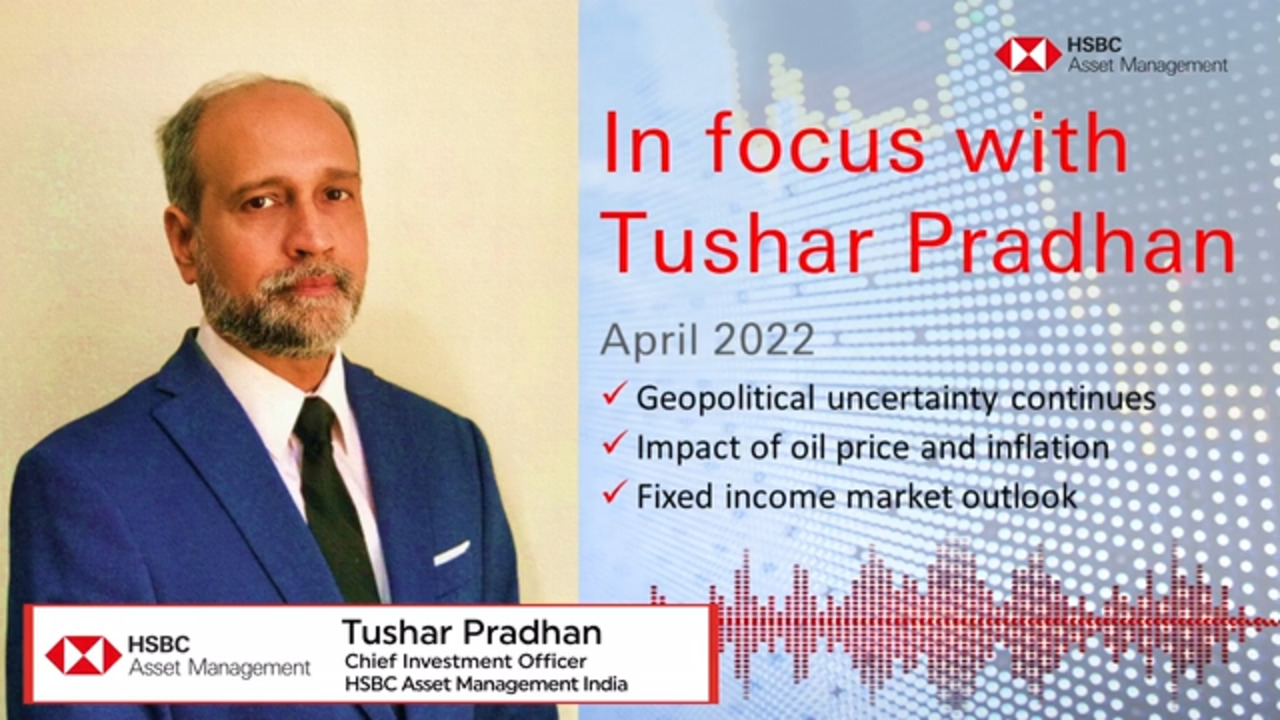 HSBC
Asset Management

In focus with Tushar Pradhan

April 2022

✓ Geopolitical uncertainty continues
✓ Impact of oil price and inflation
✓ Fixed income market outlook

HSBC
Asset Management

Tushar Pradhan
Chief Investment Officer
HSBC Asset Management India